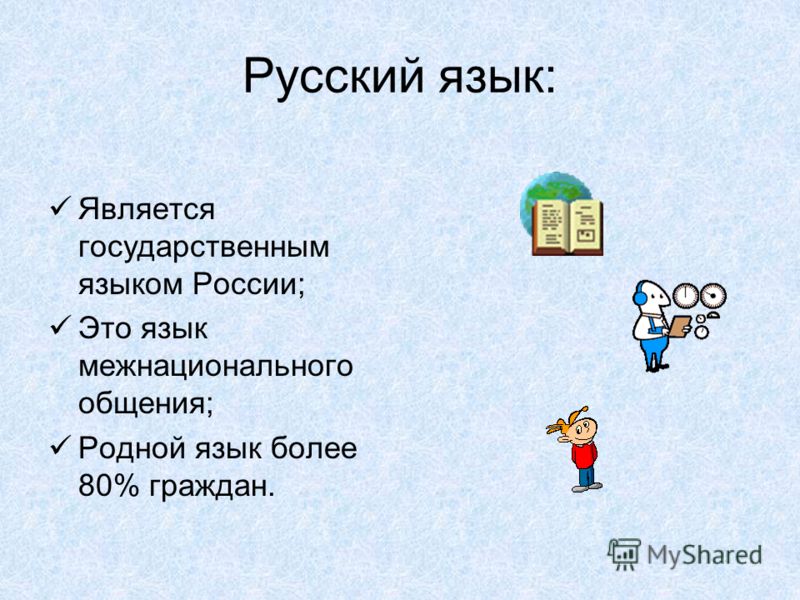 Русский язык:

✓ Является государственным языком России;

✓ Это язык межнационального общения;

✓ Родной язык более 80% граждан.

MyShared